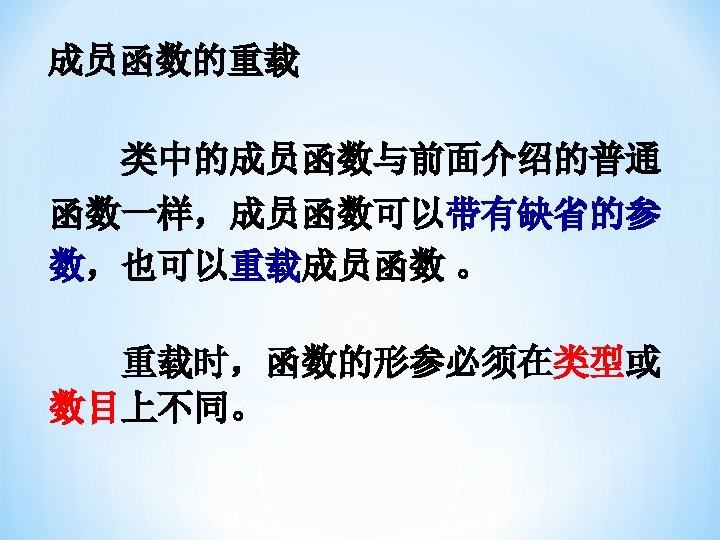 成员函数的重载

类中的成员函数与前面介绍的普通函数一样，成员函数可以带有缺省的参数，也可以重载成员函数 。

重载时，函数的形参必须在类型或数目上不同。